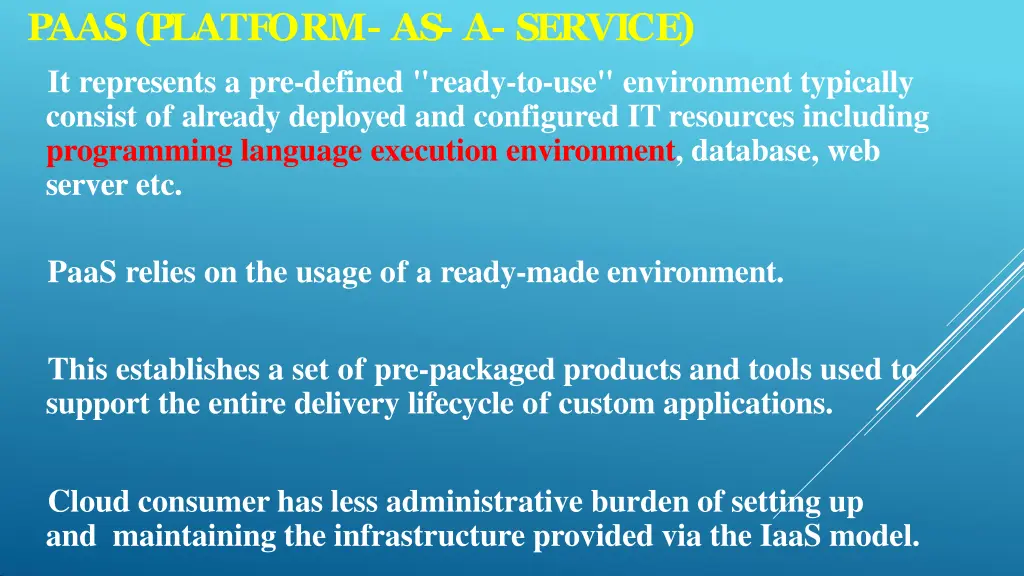 PAAS (PLATFORM- AS- A- SERVICE)

It represents a pre-defined "ready-to-use" environment typically consist of already deployed and configured IT resources including programming language execution environment, database, web server etc.

PaaS relies on the usage of a ready-made environment.

This establishes a set of pre-packaged products and tools used to support the entire delivery lifecycle of custom applications.

Cloud consumer has less administrative burden of setting up and maintaining the infrastructure provided via the IaaS model.